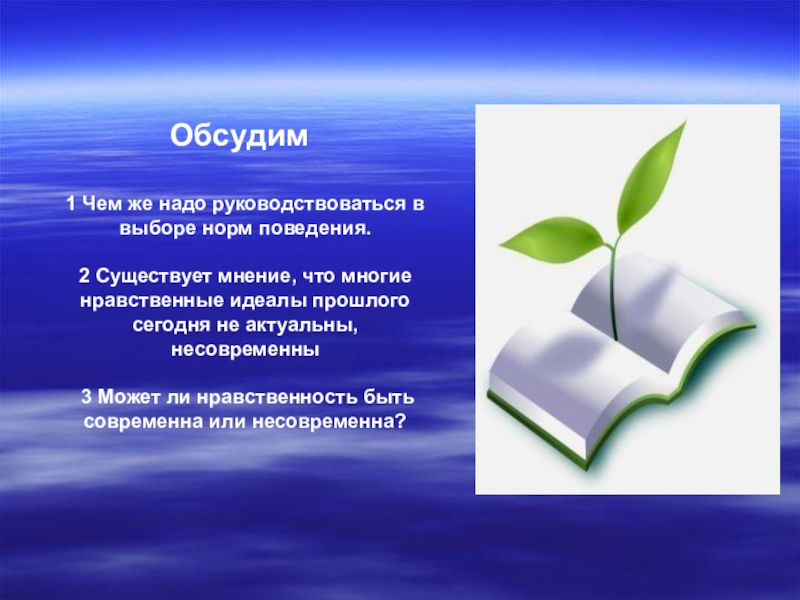 Обсудим

1 Чем же надо руководствоваться в выборе норм поведения.

2 Существует мнение, что многие нравственные идеалы прошлого сегодня не актуальны, несовременны

3 Может ли нравственность быть современна или несовременна?